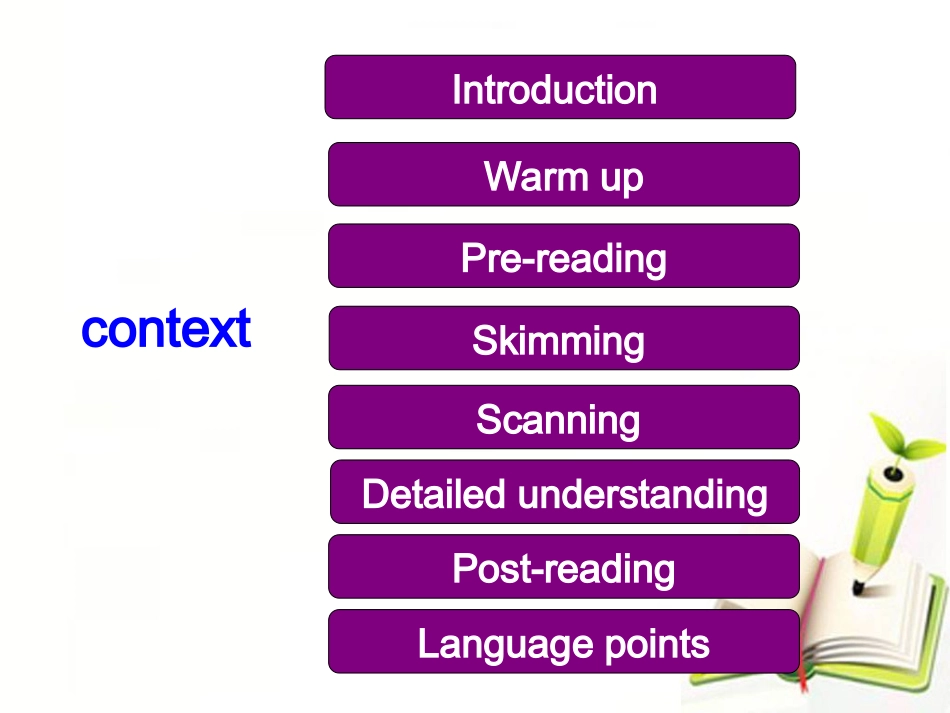 context

Introduction

Warm up

Pre-reading

Skimming

Scanning

Detailed understanding

Post-reading

Language points